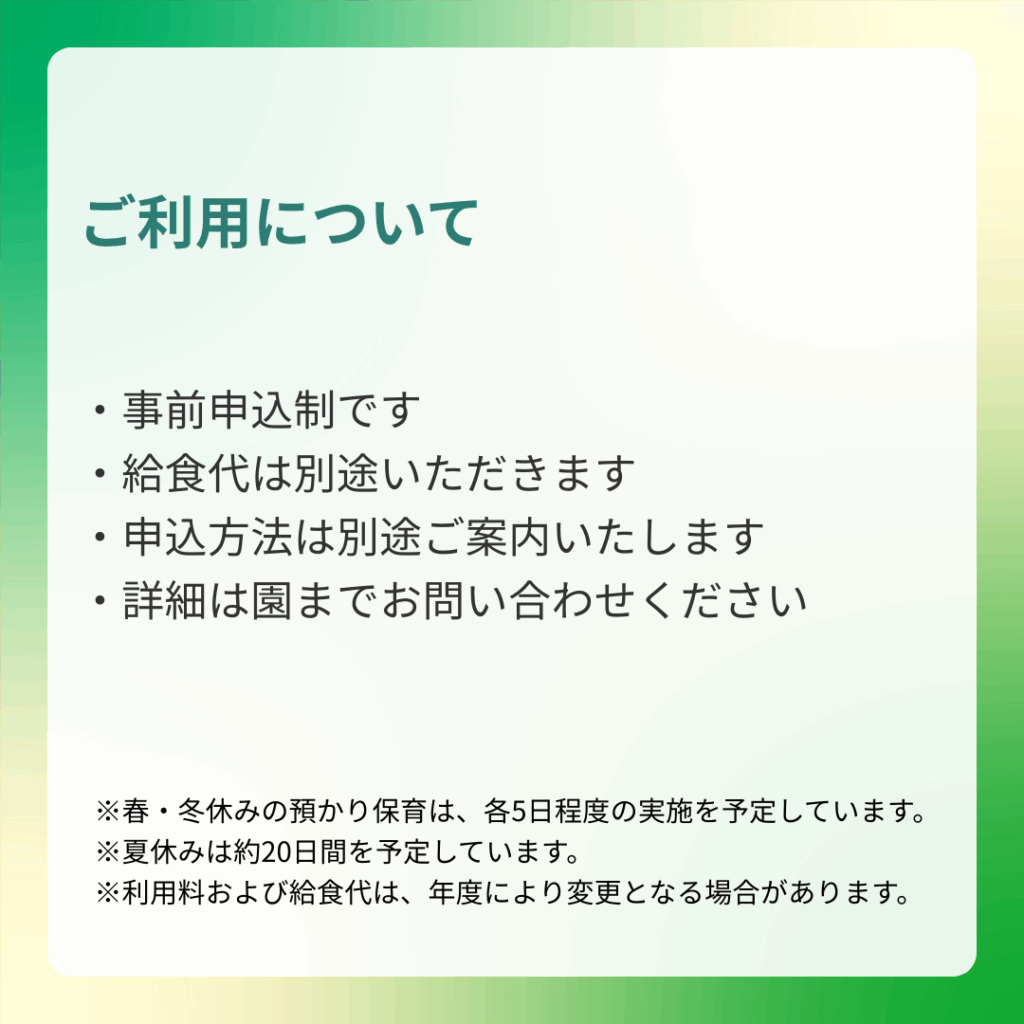 ご利用について

・事前申込制です
・給食代は別途いただきます
・申込方法は別途ご案内いたします
・詳細は園までお問い合わせください

※春・冬休みの預かり保育は、各5日程度の実施を予定しています。
※夏休みは約20日間を予定しています。
※利用料および給食代は、年度により変更となる場合があります。